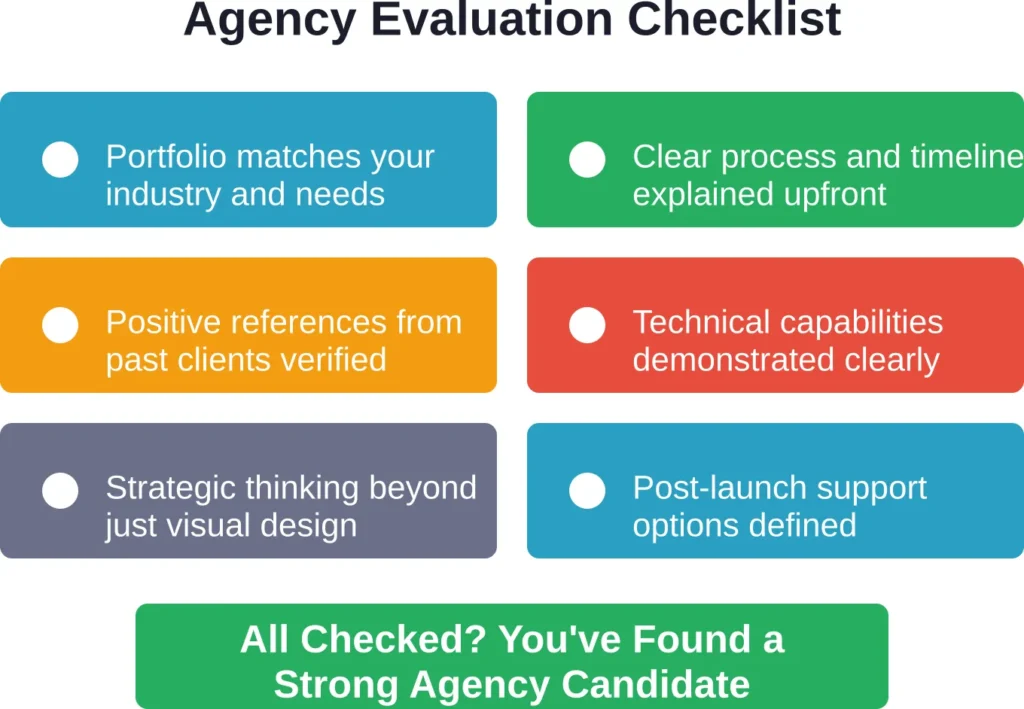 Agency Evaluation Checklist

Portfolio matches your industry and needs

Clear process and timeline explained upfront

Positive references from past clients verified

Technical capabilities demonstrated clearly

Strategic thinking beyond just visual design

Post-launch support options defined

All Checked? You've Found a Strong Agency Candidate